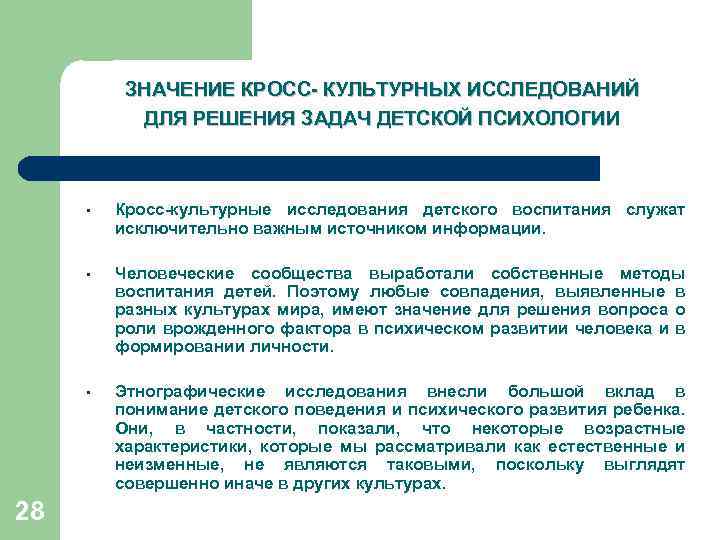 ЗНАЧЕНИЕ КРОСС- КУЛЬТУРНЫХ ИССЛЕДОВАНИЙ ДЛЯ РЕШЕНИЯ ЗАДАЧ ДЕТСКОЙ ПСИХОЛОГИИ

• Кросс-культурные исследования детского воспитания служат исключительно важным источником информации.

• Человеческие сообщества выработали собственные методы воспитания детей. Поэтому любые совпадения, выявленные в разных культурах мира, имеют значение для решения вопроса о роли врожденного фактора в психическом развитии человека и в формировании личности.

• Этнографические исследования внесли большой вклад в понимание детского поведения и психического развития ребенка. Они, в частности, показали, что некоторые возрастные характеристики, которые мы рассматривали как естественные и неизменные, не являются таковыми, поскольку выглядят совершенно иначе в других культурах.

28